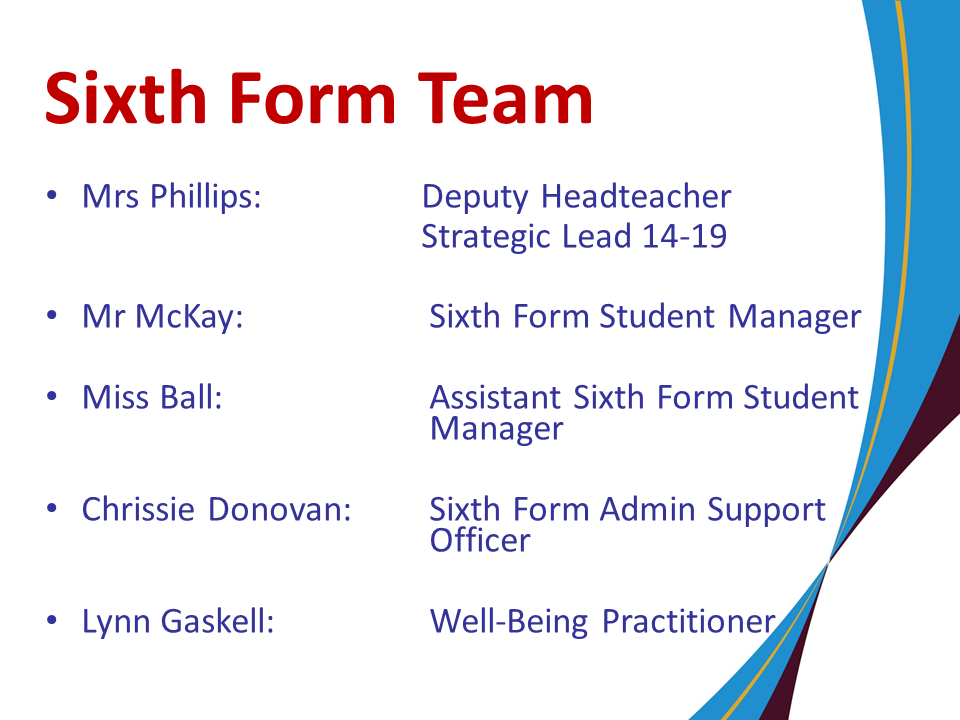 Sixth Form Team

• Mrs Phillips: Deputy Headteacher
Strategic Lead 14-19

• Mr McKay: Sixth Form Student Manager

• Miss Ball: Assistant Sixth Form Student Manager

• Chrissie Donovan: Sixth Form Admin Support Officer

• Lynn Gaskell: Well-Being Practitioner